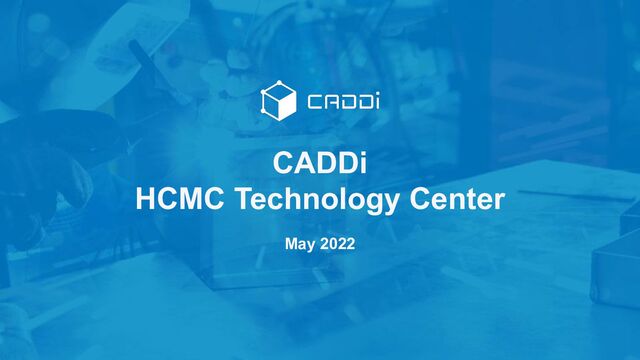 CADDi

CADDi
HCMC Technology Center

May 2022